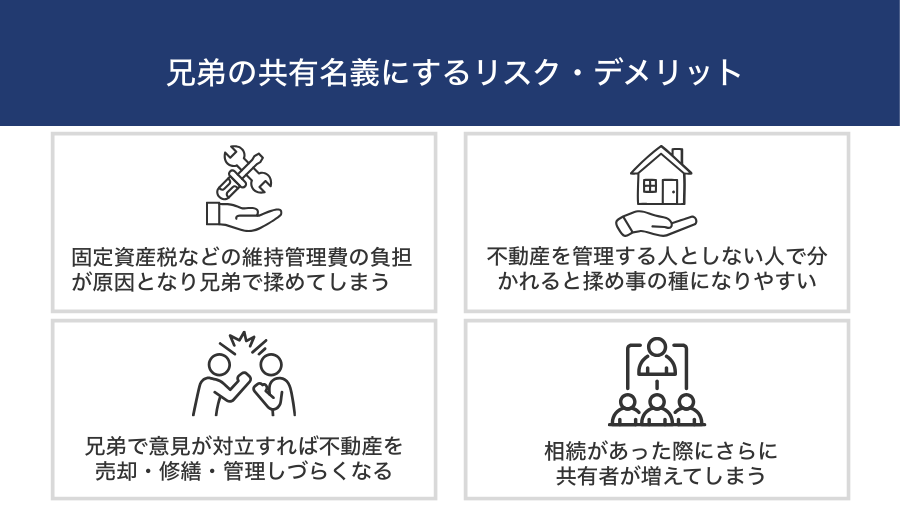 兄弟の共有名義にするリスク・デメリット

固定資産税などの維持管理費の負担が原因となり兄弟で揉めてしまう

不動産を管理する人としない人で分かれると揉め事の種になりやすい

兄弟で意見が対立すれば不動産を売却・修繕・管理しづらくなる

相続があった際にさらに共有者が増えてしまう